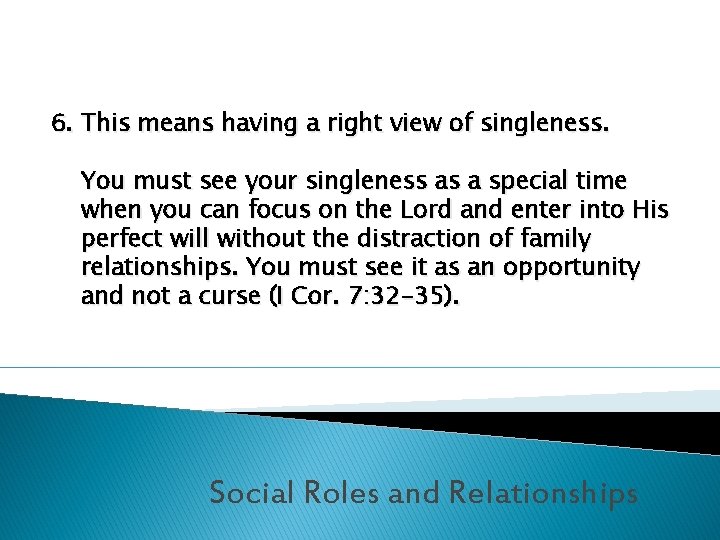 6. This means having a right view of singleness.

You must see your singleness as a special time when you can focus on the Lord and enter into His perfect will without the distraction of family relationships. You must see it as an opportunity and not a curse (I Cor. 7:32-35).

Social Roles and Relationships